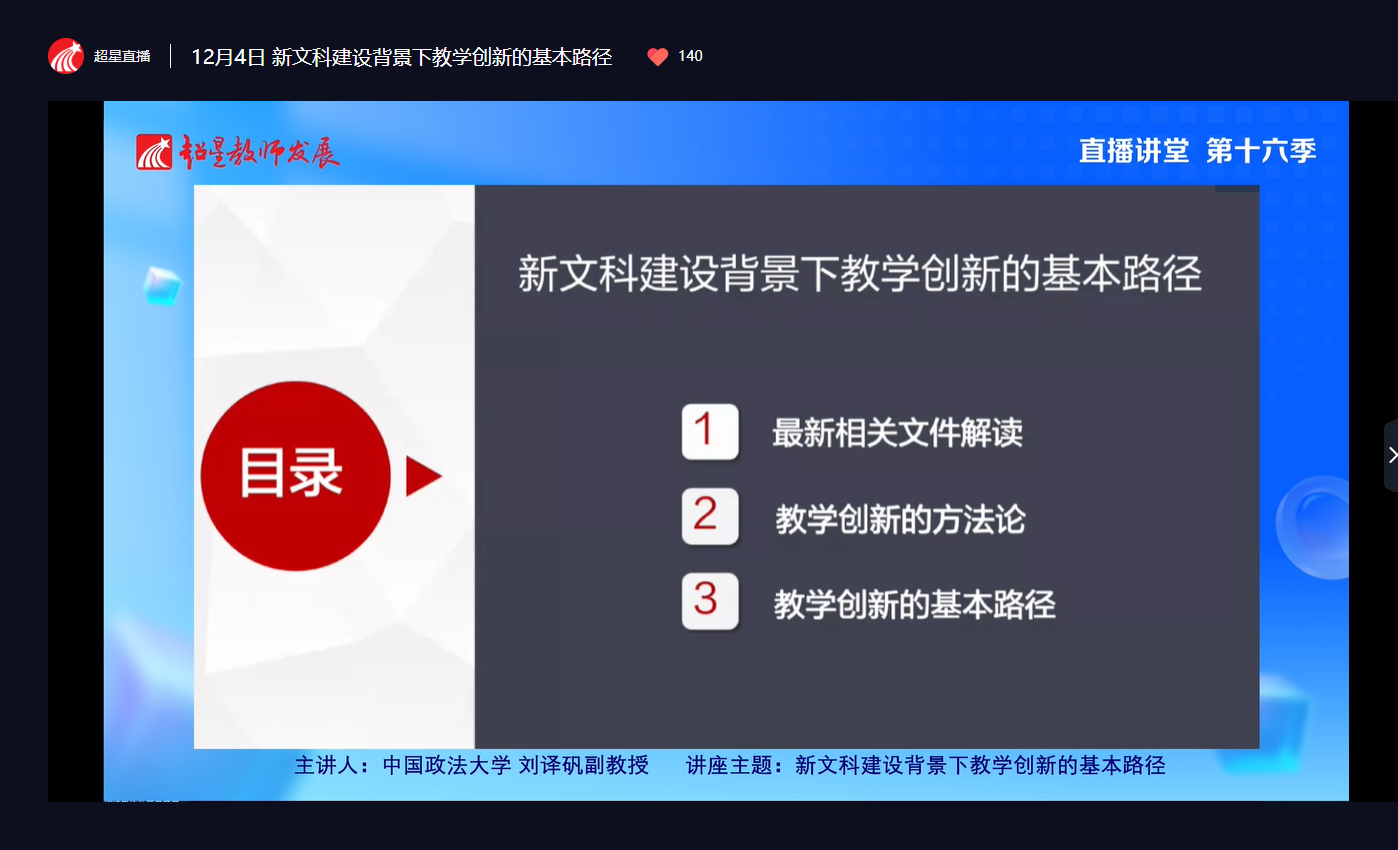 超星直播 12月4日 新文科建设背景下教学创新的基本路径 140

超星教师发展

直播讲堂 第十六季

新文科建设背景下教学创新的基本路径

目录

1 最新相关文件解读

2 教学创新的方法论

3 教学创新的基本路径

主讲人：中国政法大学 刘译矾副教授 讲座主题：新文科建设背景下教学创新的基本路径